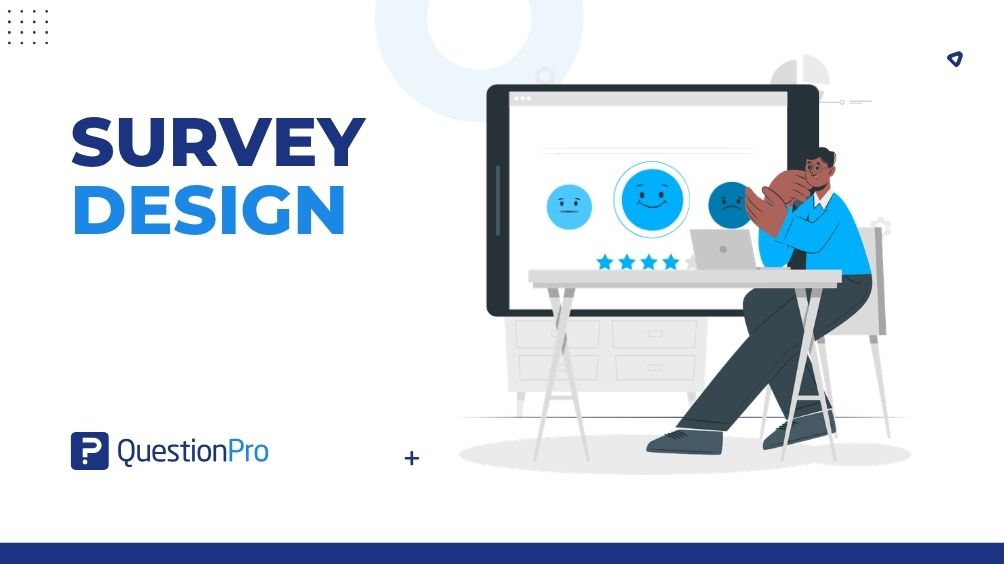 SURVEY
DESIGN

QuestionPro